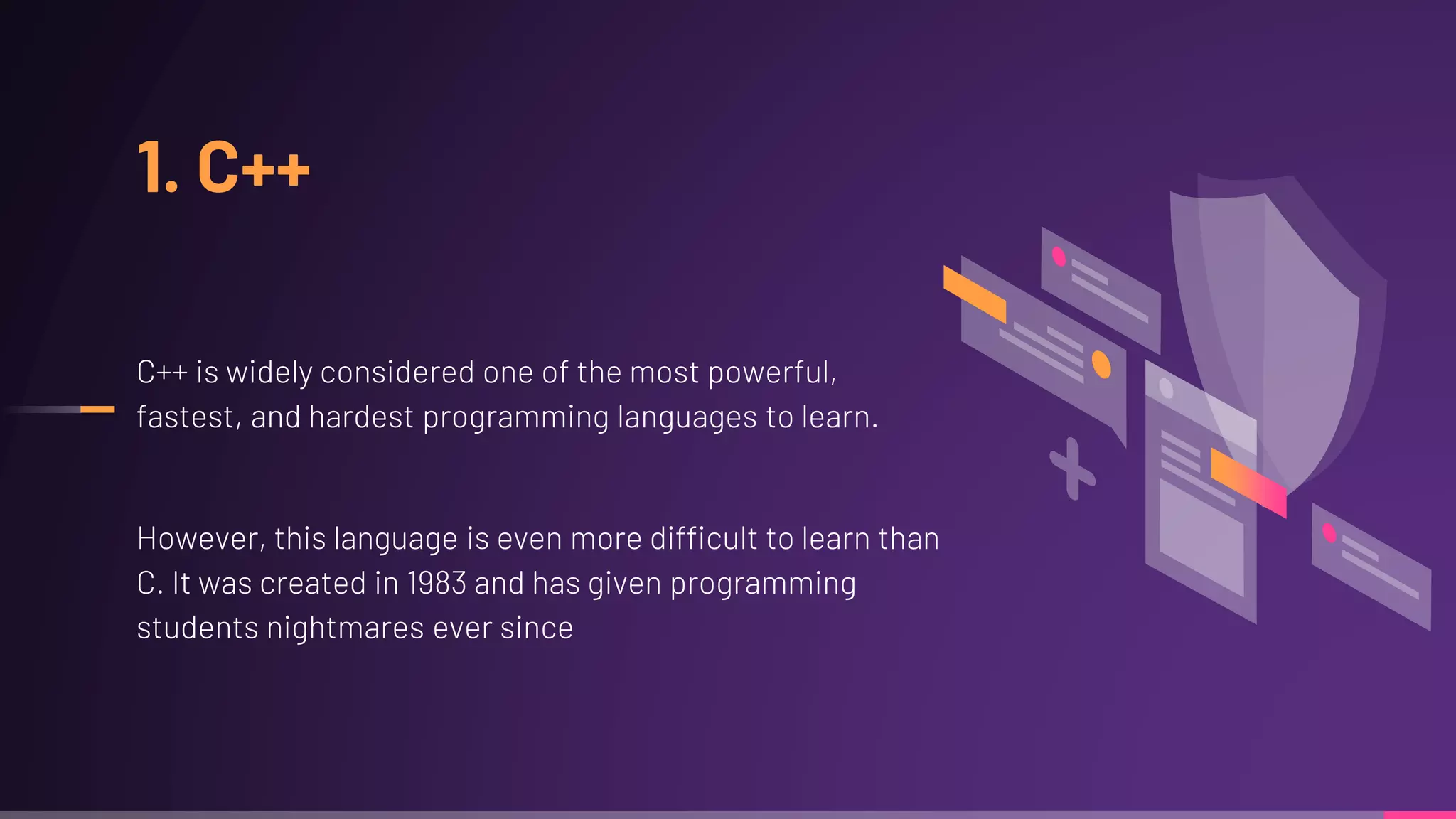 1. C++

C++ is widely considered one of the most powerful, fastest, and hardest programming languages to learn.

However, this language is even more difficult to learn than C. It was created in 1983 and has given programming students nightmares ever since